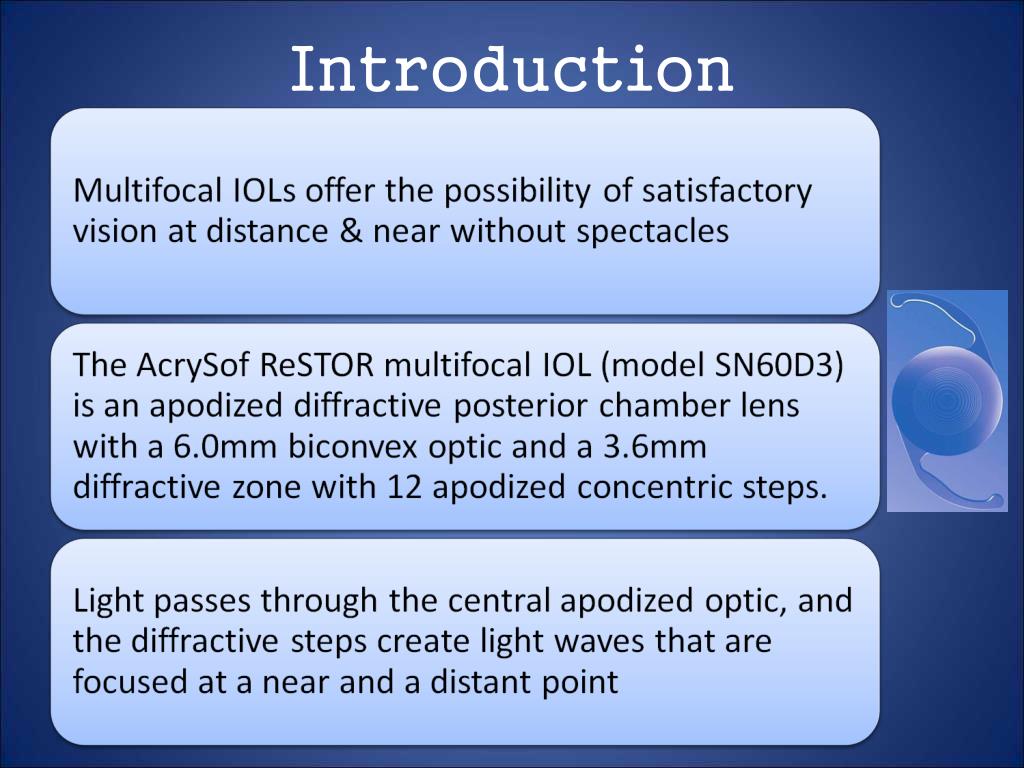 Introduction

Multifocal IOLs offer the possibility of satisfactory vision at distance & near without spectacles

The AcrySof ReSTOR multifocal IOL (model SN60D3) is an apodized diffractive posterior chamber lens with a 6.0mm biconvex optic and a 3.6mm diffractive zone with 12 apodized concentric steps.

Light passes through the central apodized optic, and the diffractive steps create light waves that are focused at a near and a distant point